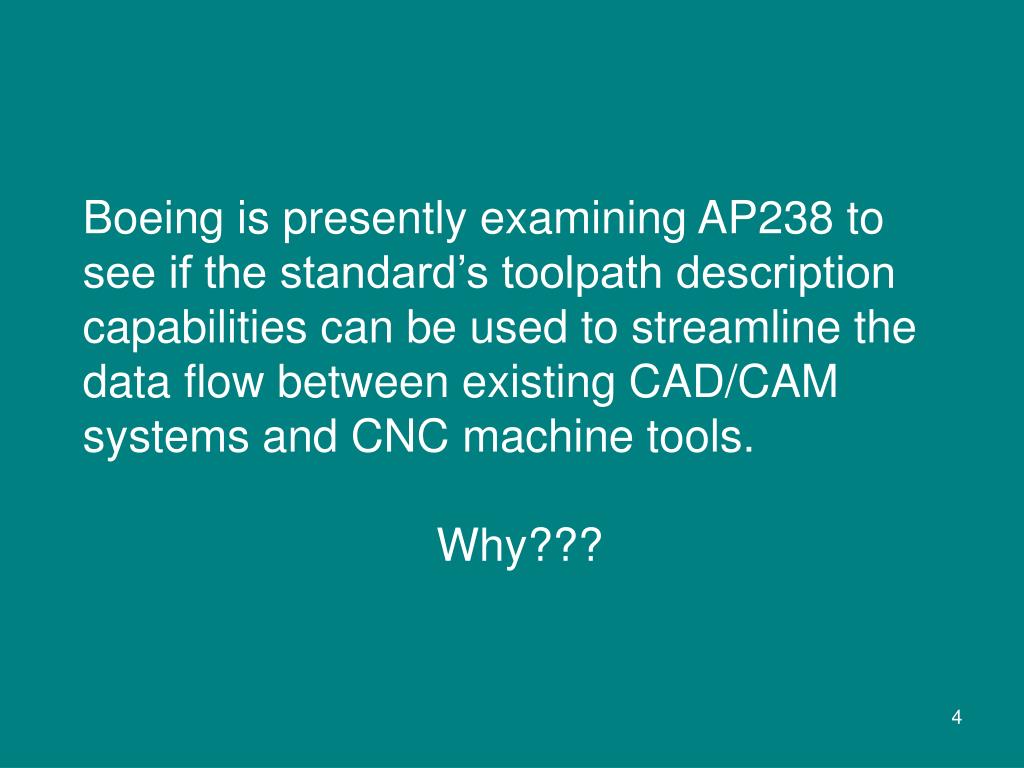 Boeing is presently examining AP238 to see if the standard’s toolpath description capabilities can be used to streamline the data flow between existing CAD/CAM systems and CNC machine tools.

Why???

4